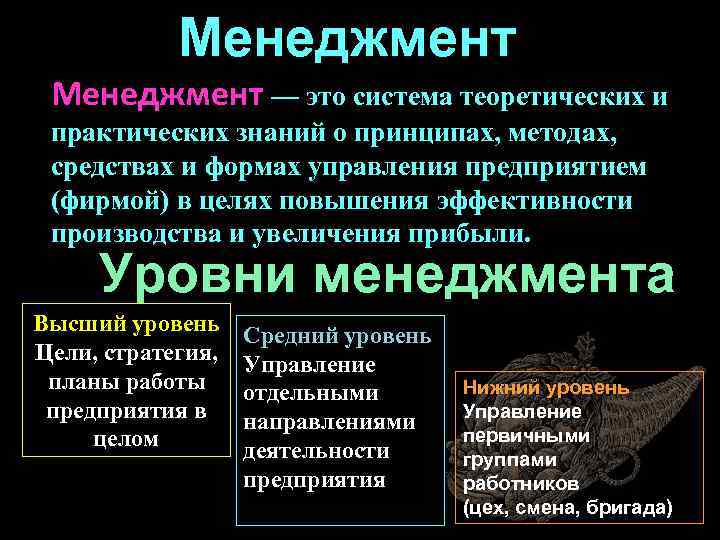 Менеджмент

Менеджмент — это система теоретических и практических знаний о принципах, методах, средствах и формах управления предприятием (фирмой) в целях повышения эффективности производства и увеличения прибыли.

Уровни менеджмента

Высший уровень
Цели, стратегия, планы работы предприятия в целом

Средний уровень
Управление отдельными направлениями деятельности предприятия

Нижний уровень
Управление первичными группами работников (цех, смена, бригада)